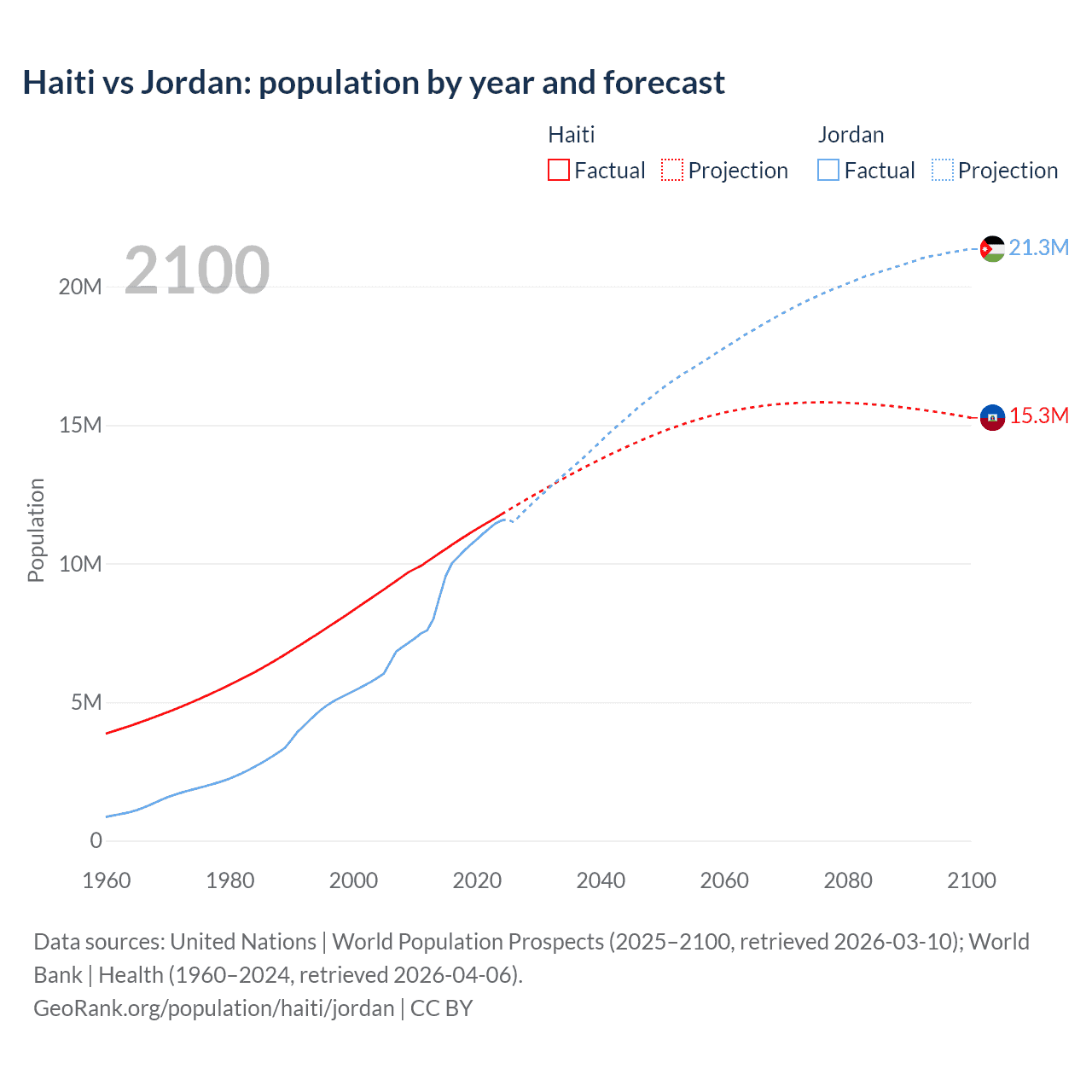 Haiti vs Jordan: population by year and forecast

Haiti
Factual
Projection

Jordan
Factual
Projection

2100

21.3M
15.3M

Population

20M
15M
10M
5M
0

1960
1980
2000
2020
2040
2060
2080
2100

Data sources: United Nations | World Population Prospects (2025–2100, retrieved 2026-03-10); World Bank | Health (1960–2024, retrieved 2026-04-06).
GeoRank.org/population/haiti/jordan | CC BY